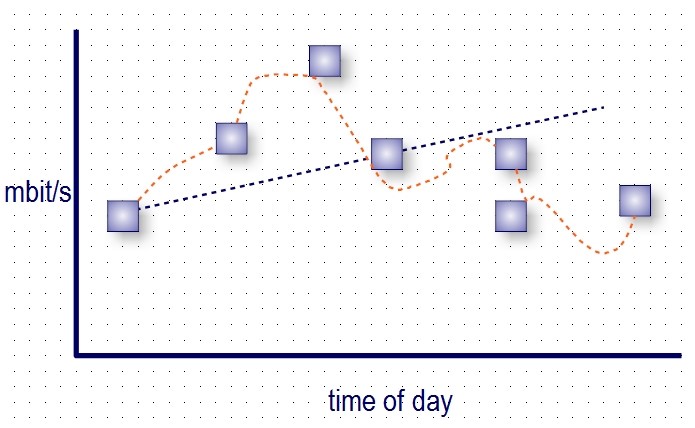 mbit/s

time of day